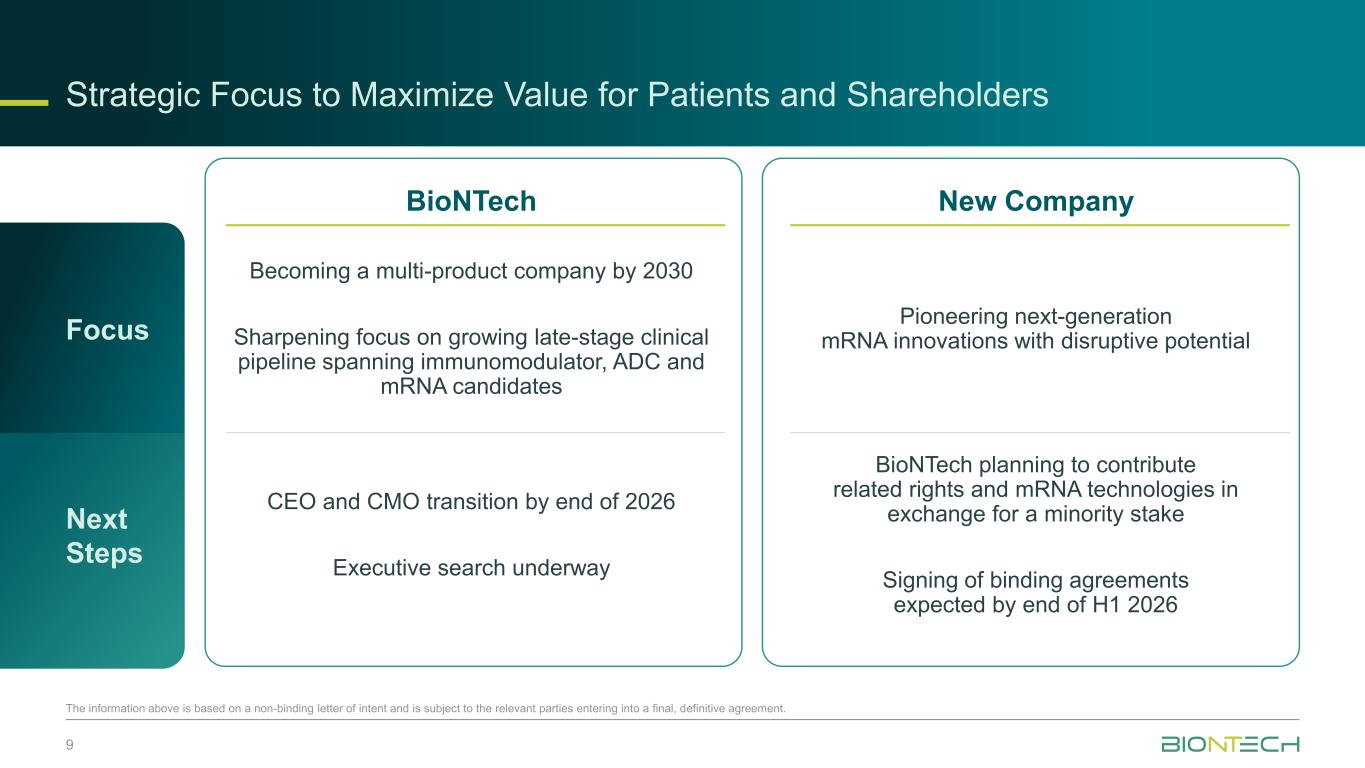 Strategic Focus to Maximize Value for Patients and Shareholders

Focus

Next Steps

BioNTech

Becoming a multi-product company by 2030

Sharpening focus on growing late-stage clinical pipeline spanning immunomodulator, ADC and mRNA candidates

CEO and CMO transition by end of 2026

Executive search underway

New Company

Pioneering next-generation mRNA innovations with disruptive potential

BioNTech planning to contribute related rights and mRNA technologies in exchange for a minority stake

Signing of binding agreements expected by end of H1 2026

The information above is based on a non-binding letter of intent and is subject to the relevant parties entering into a final, definitive agreement.

9

BIONTECH